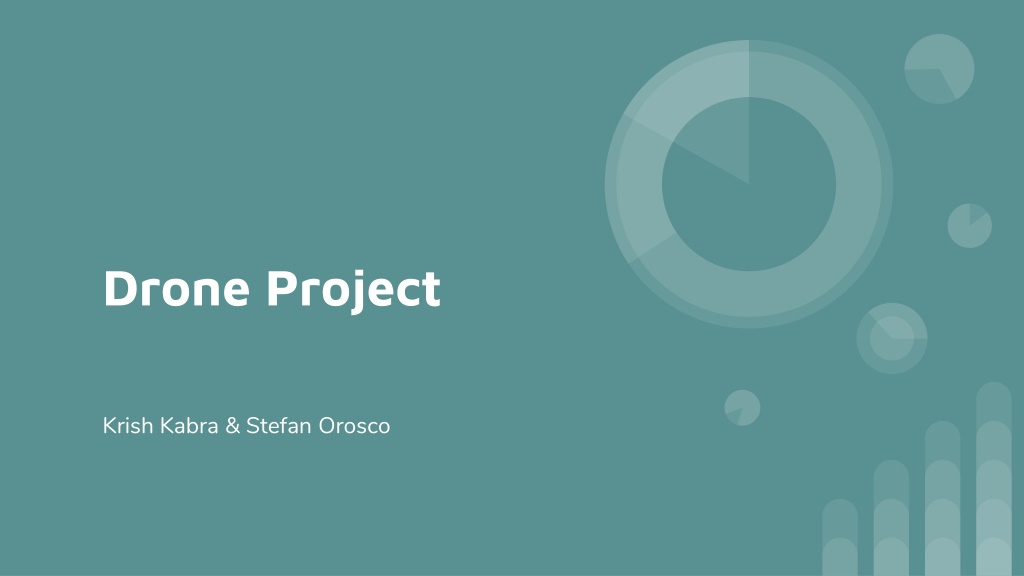 Drone Project

Krish Kabra & Stefan Orosco